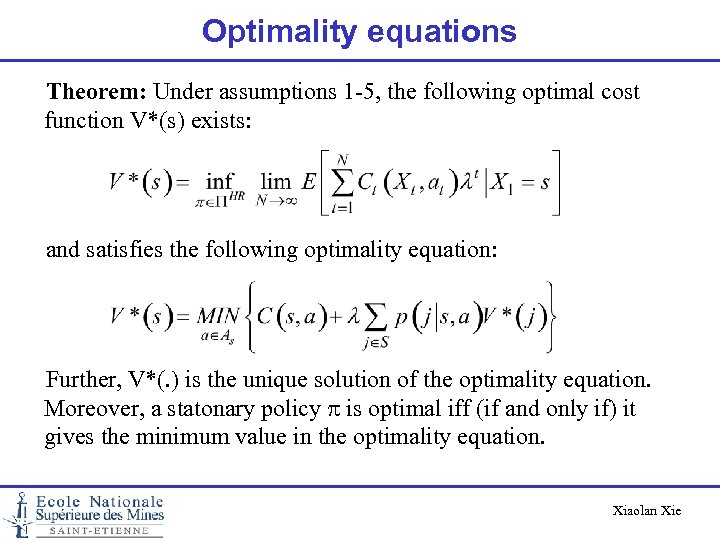 Optimality equations

**Theorem:** Under assumptions 1-5, the following optimal cost function V*(s) exists:

$V^*(s) = \inf_{\pi \in \Pi^{HR}} \lim_{N \to \infty} E\left[\sum_{t=1}^{N} C_t(X_t, a_t)\lambda^t \middle| X_1 = s\right]$

and satisfies the following optimality equation:

$V^*(s) = \underset{a \in A_s}{MIN}\left\{C(s,a) + \lambda \sum_{j \in S} p(j|s,a)V^*(j)\right\}$

Further, V*(.) is the unique solution of the optimality equation. Moreover, a statonary policy $\pi$ is optimal iff (if and only if) it gives the minimum value in the optimality equation.

Ecole Nationale
Supérieure des Mines
SAINT-ETIENNE

Xiaolan Xie